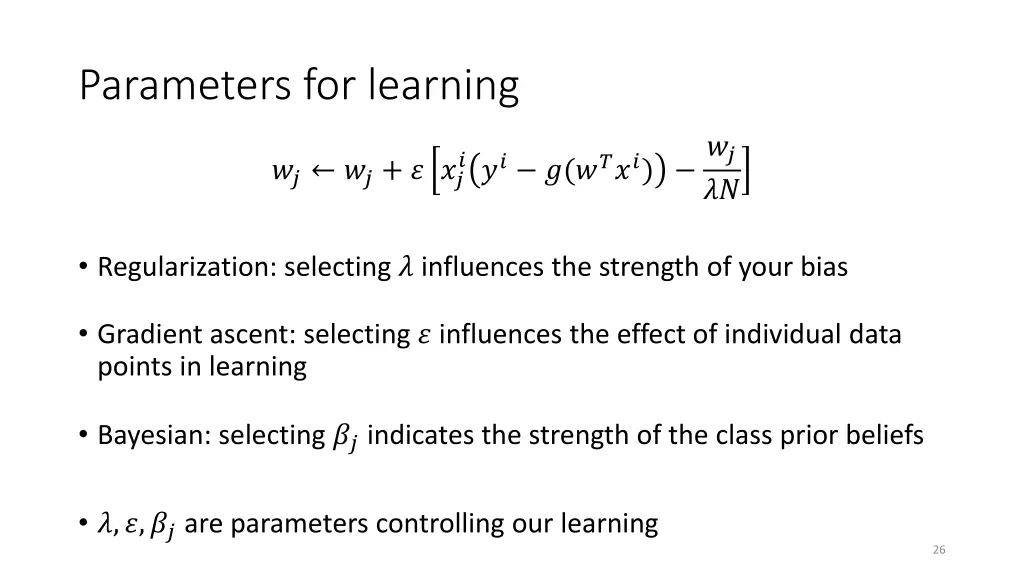 Parameters for learning

$w_j \leftarrow w_j + \varepsilon \left[ x_j^i \left( y^i - g(w^T x^i) \right) - \frac{w_j}{\lambda N} \right]$

• Regularization: selecting $\lambda$ influences the strength of your bias

• Gradient ascent: selecting $\varepsilon$ influences the effect of individual data points in learning

• Bayesian: selecting $\beta_j$ indicates the strength of the class prior beliefs

• $\lambda, \varepsilon, \beta_j$ are parameters controlling our learning

26